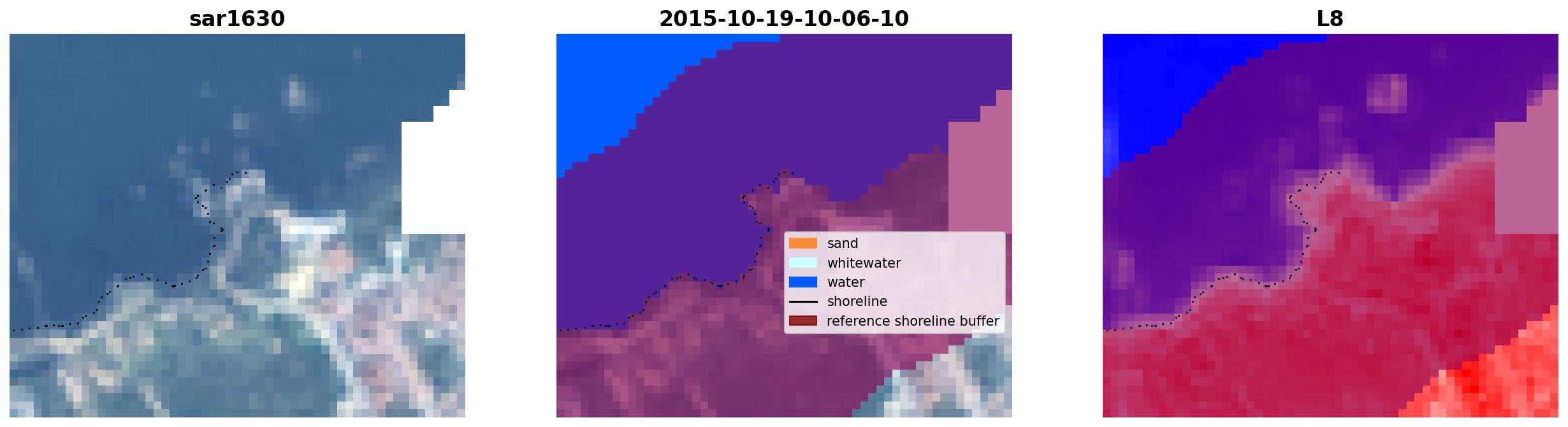 sar1630

2015-10-19-10-06-10

sand
whitewater
water
shoreline
reference shoreline buffer

L8